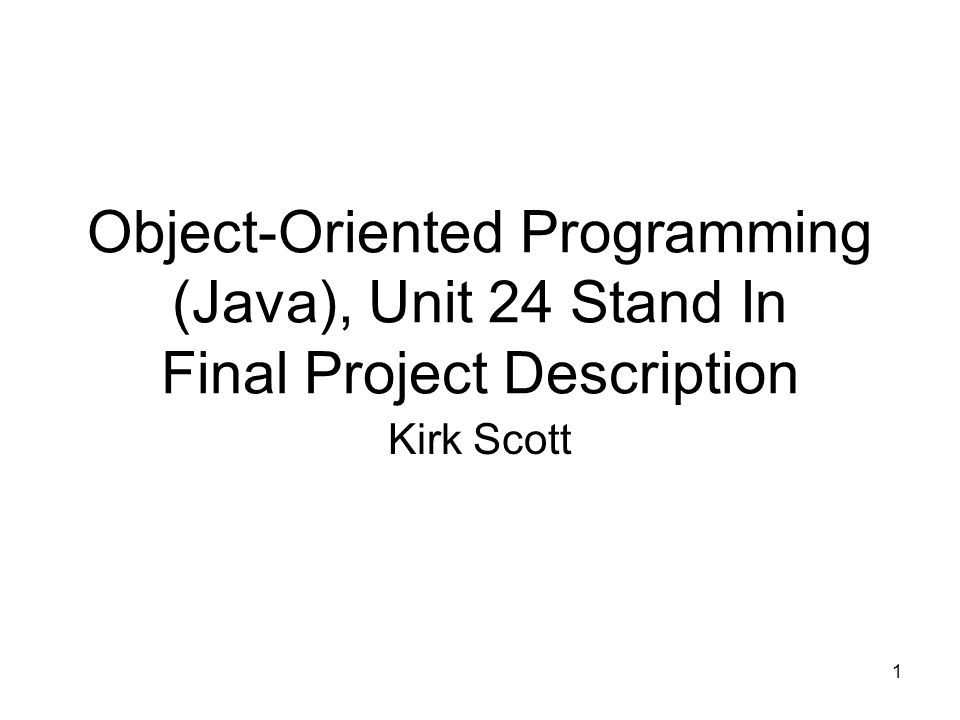 Object-Oriented Programming (Java), Unit 24 Stand In Final Project Description

Kirk Scott

1